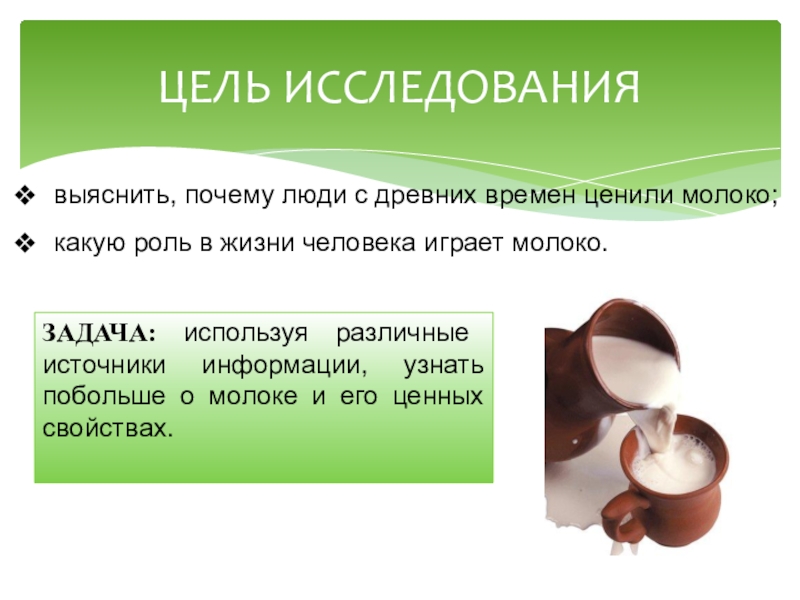 ЦЕЛЬ ИССЛЕДОВАНИЯ

❖ выяснить, почему люди с древних времен ценили молоко;

❖ какую роль в жизни человека играет молоко.

ЗАДАЧА: используя различные источники информации, узнать побольше о молоке и его ценных свойствах.